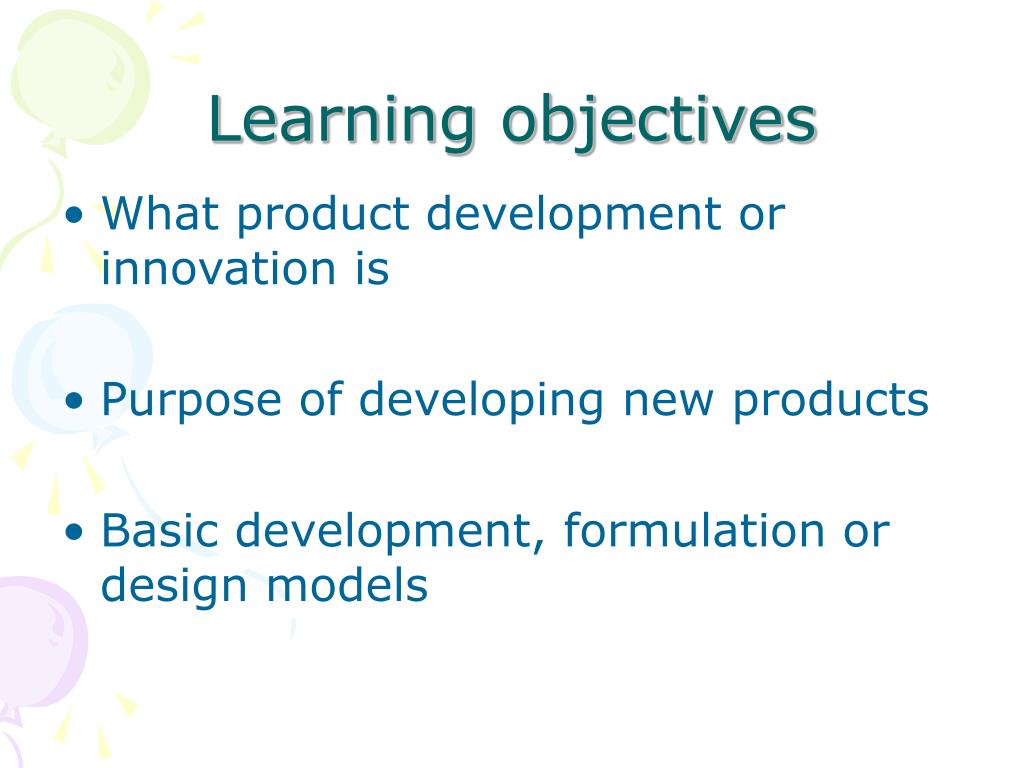 Learning objectives

• What product development or innovation is

• Purpose of developing new products

• Basic development, formulation or design models